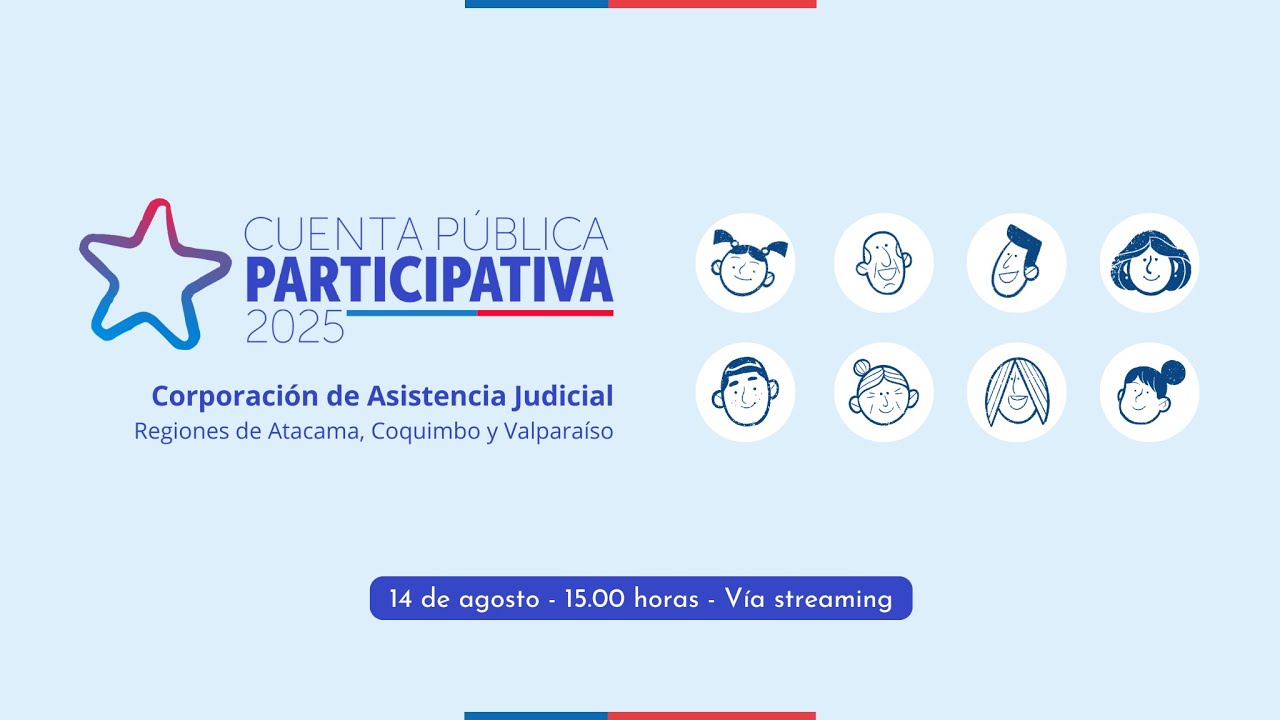 CUENTA PÚBLICA
PARTICIPATIVA
2025

Corporación de Asistencia Judicial
Regiones de Atacama, Coquimbo y Valparaíso

14 de agosto - 15.00 horas - Vía streaming